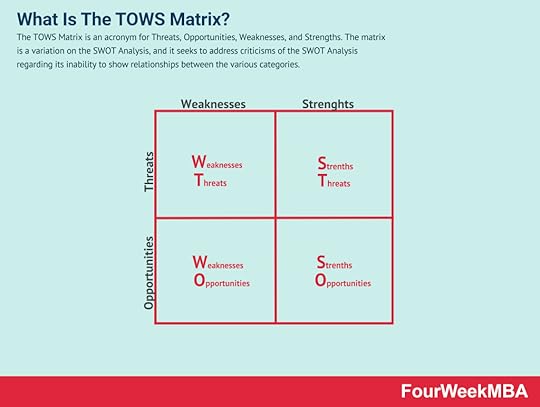 What Is The TOWS Matrix?

The TOWS Matrix is an acronym for Threats, Opportunities, Weaknesses, and Strengths. The matrix is a variation on the SWOT Analysis, and it seeks to address criticisms of the SWOT Analysis regarding its inability to show relationships between the various categories.

|  | Weaknesses | Strenghts |
|---|---|---|
| Threats | Weaknesses Threats | Strenths Threats |
| Opportunities | Weaknesses Opportunities | Strenths Opportunities |

FourWeekMBA